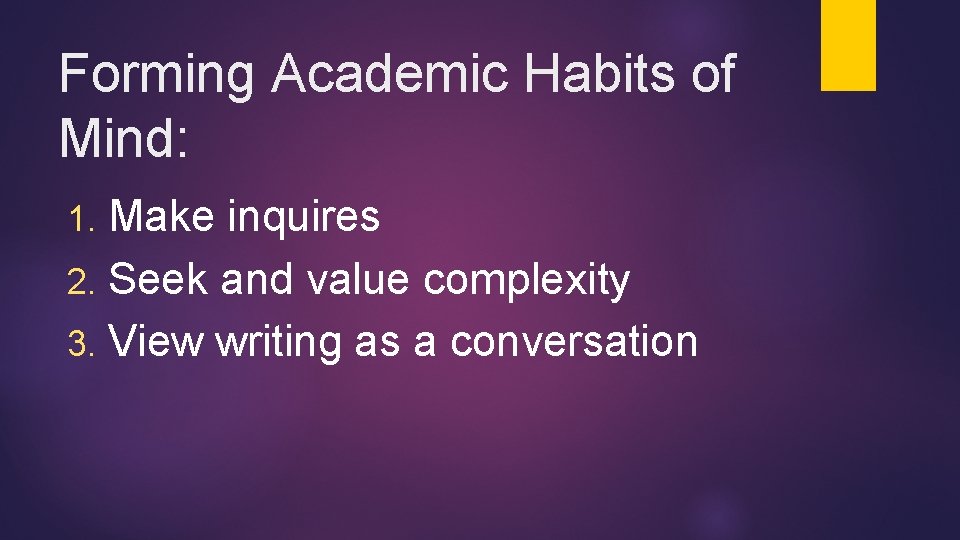 Forming Academic Habits of Mind:

1. Make inquires
2. Seek and value complexity
3. View writing as a conversation